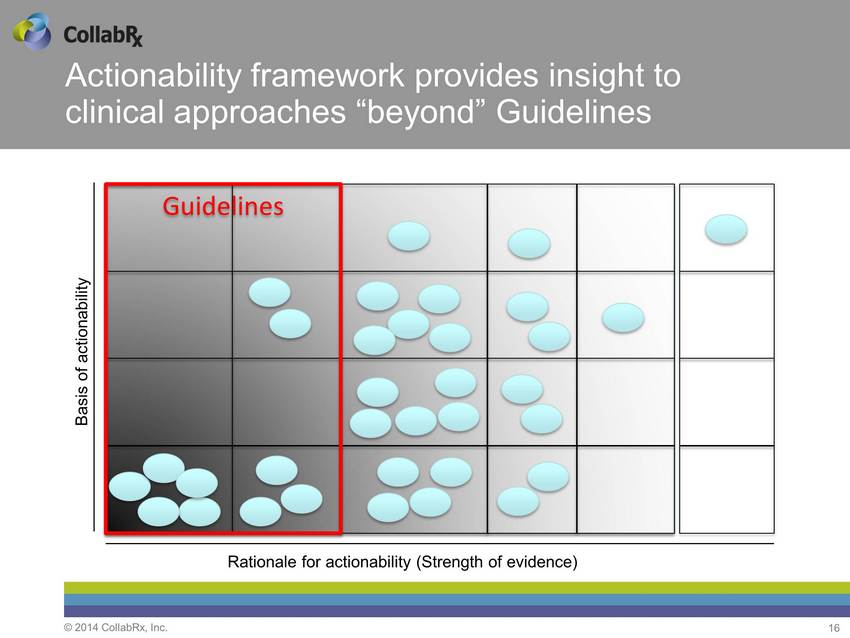 CollabRx

Actionability framework provides insight to clinical approaches “beyond” Guidelines

Guidelines

Basis of actionability

Rationale for actionability (Strength of evidence)

© 2014 CollabRx, Inc.

16